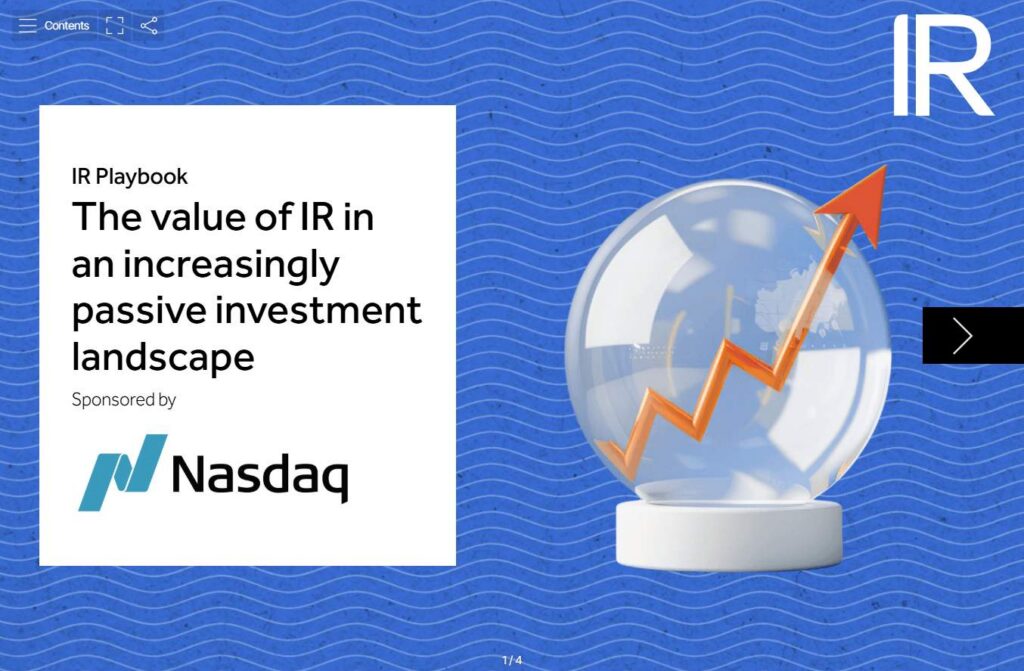 Contents

IR

IR Playbook

The value of IR in an increasingly passive investment landscape

Sponsored by

Nasdaq

1 / 4